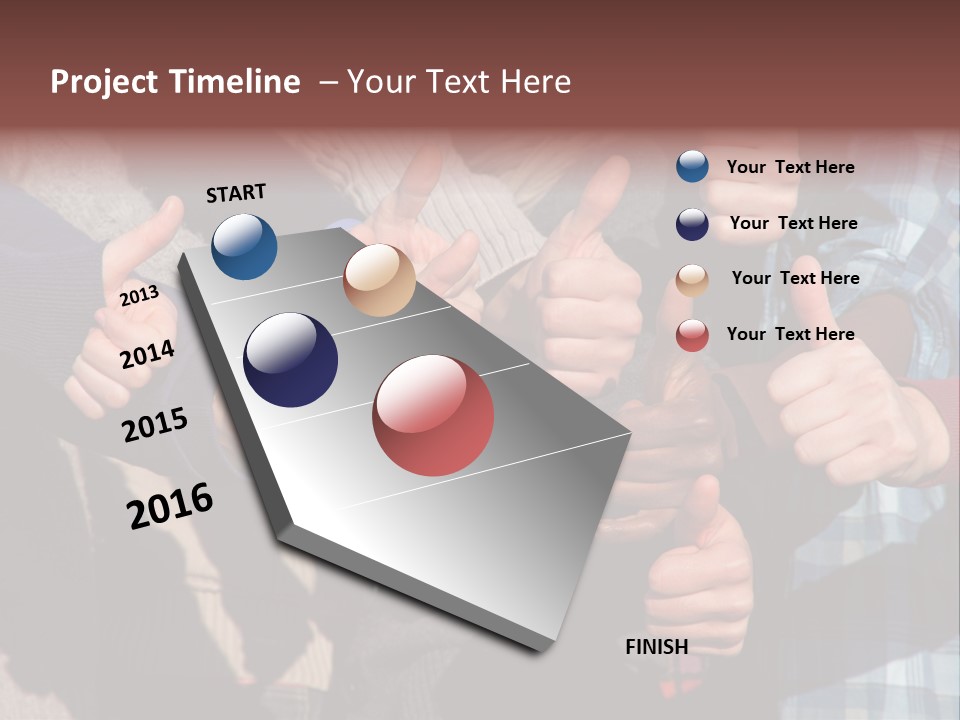 Project Timeline – Your Text Here

START

2013

2014

2015

2016

FINISH

Your Text Here

Your Text Here

Your Text Here

Your Text Here